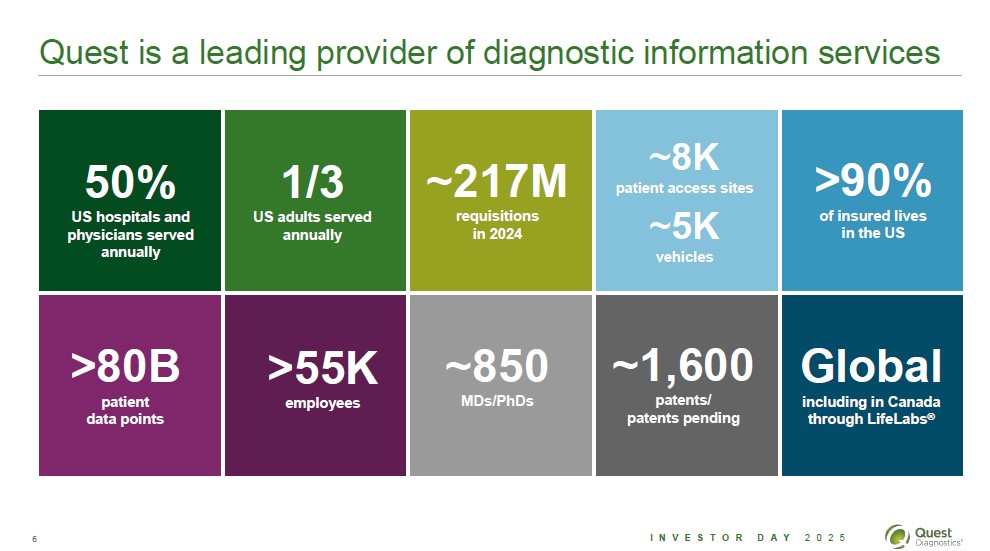 Quest is a leading provider of diagnostic information services

50%
US hospitals and physicians served annually

1/3
US adults served annually

~217M
requisitions in 2024

~8K
patient access sites

~5K
vehicles

>90%
of insured lives in the US

>80B
patient data points

>55K
employees

~850
MDs/PhDs

~1,600
patents/ patents pending

Global
including in Canada through LifeLabs®

6

INVESTOR DAY 2025

Quest Diagnostics